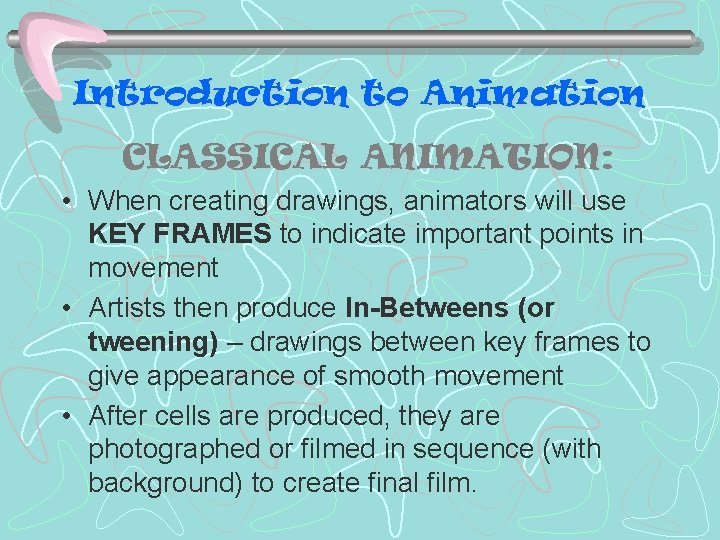 Introduction to Animation

CLASSICAL ANIMATION:

• When creating drawings, animators will use KEY FRAMES to indicate important points in movement
• Artists then produce In-Betweens (or tweening) – drawings between key frames to give appearance of smooth movement
• After cells are produced, they are photographed or filmed in sequence (with background) to create final film.